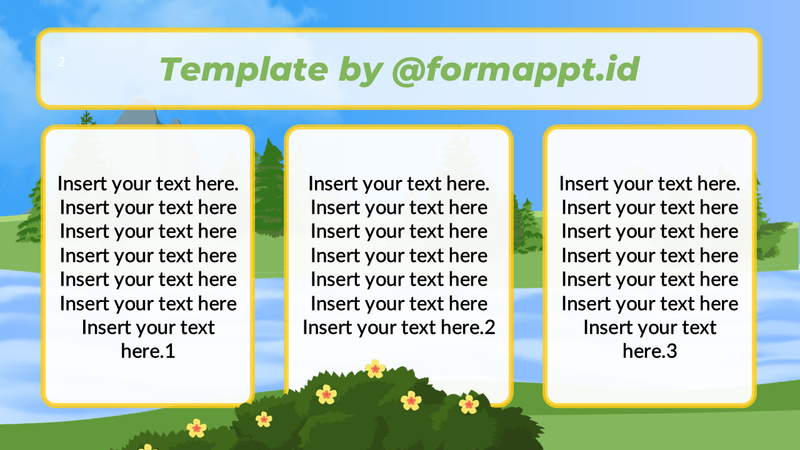 2

Template by @formappt.id

Insert your text here. Insert your text here Insert your text here Insert your text here Insert your text here Insert your text here Insert your text here.1

Insert your text here. Insert your text here Insert your text here Insert your text here Insert your text here Insert your text here Insert your text here.2

Insert your text here. Insert your text here Insert your text here Insert your text here Insert your text here Insert your text here Insert your text here.3